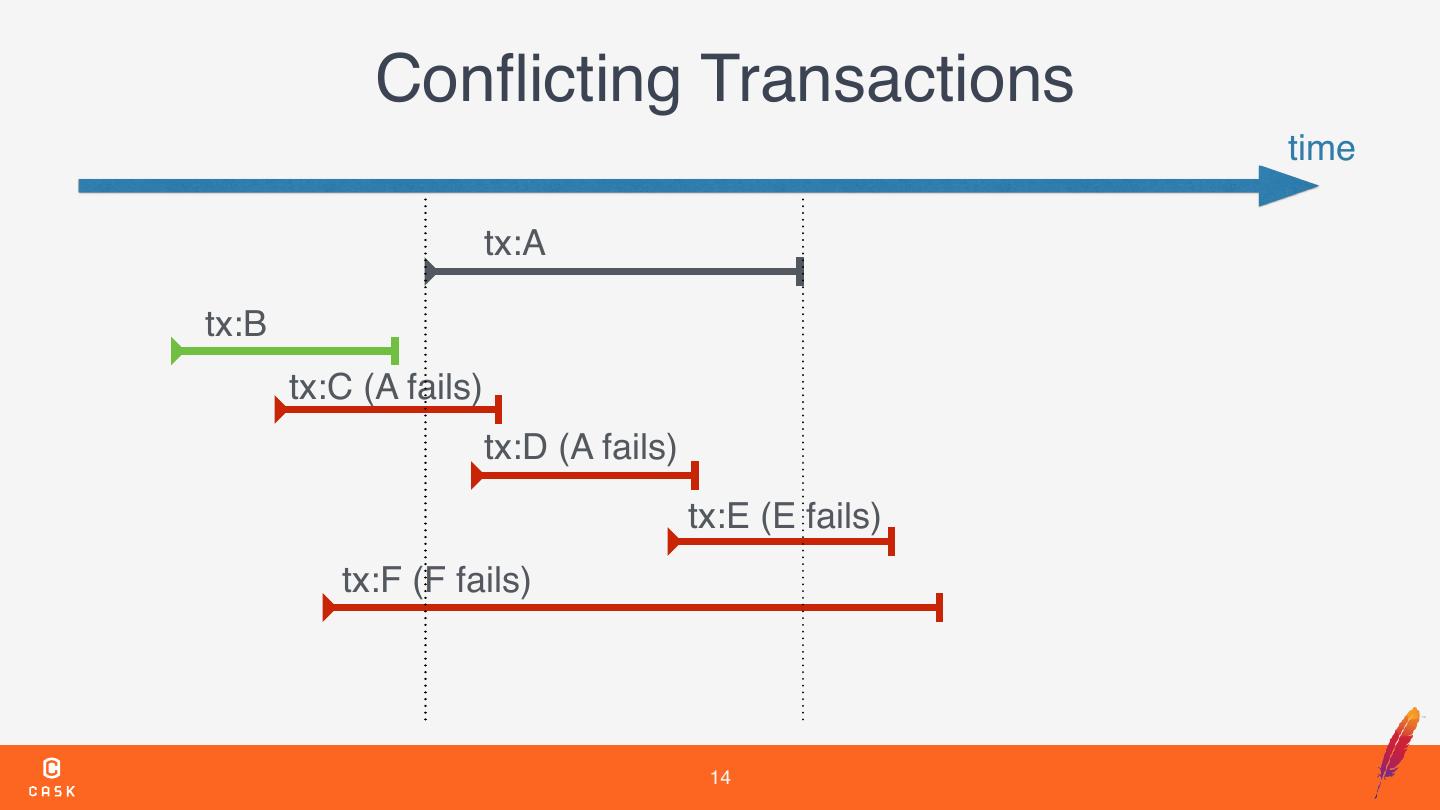 Conflicting Transactions

time

tx:A

tx:B

tx:C (A fails)

tx:D (A fails)

tx:E (E fails)

tx:F (F fails)

CASK

14